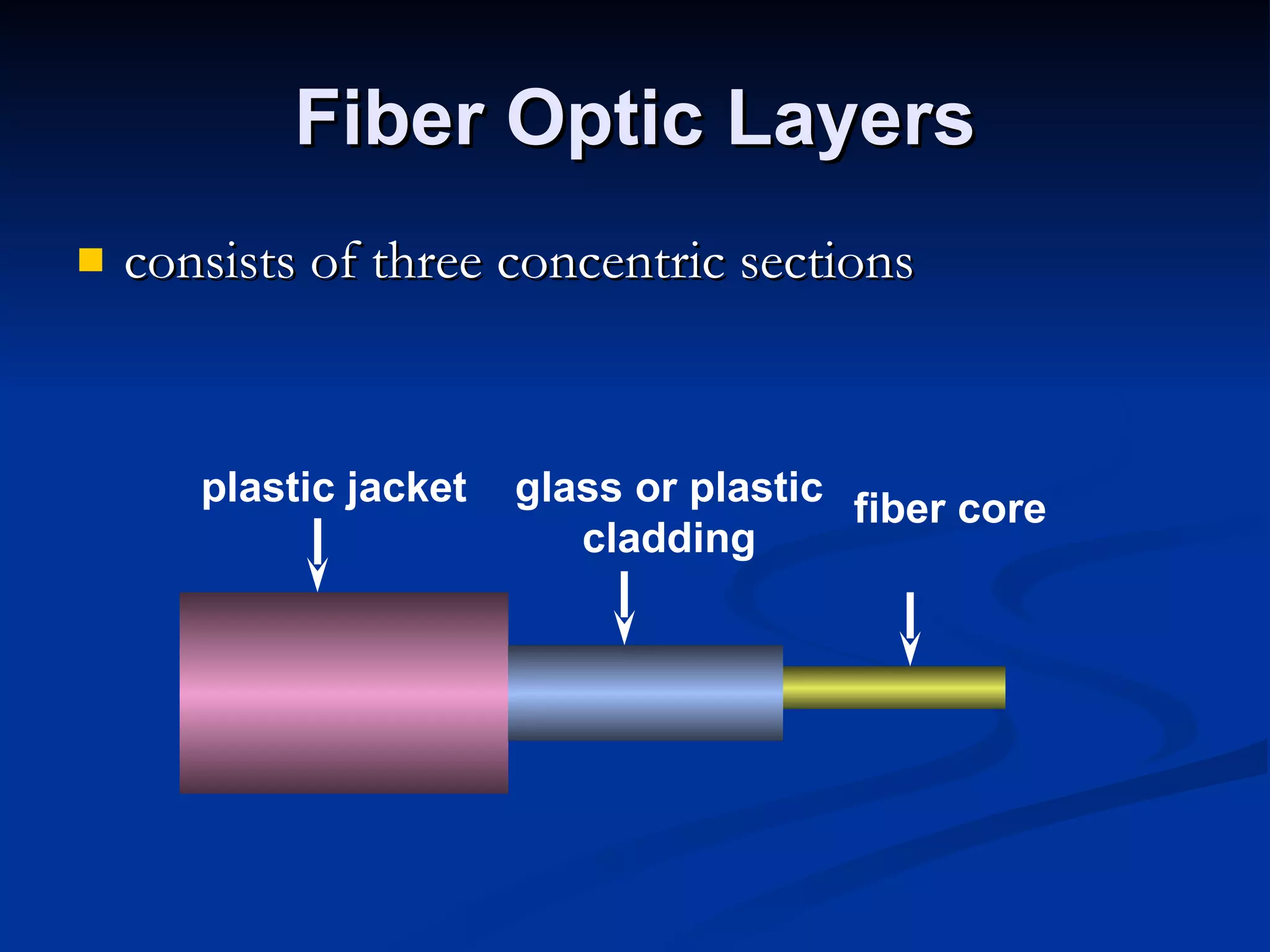 Fiber Optic Layers

consists of three concentric sections

plastic jacket

glass or plastic cladding

fiber core